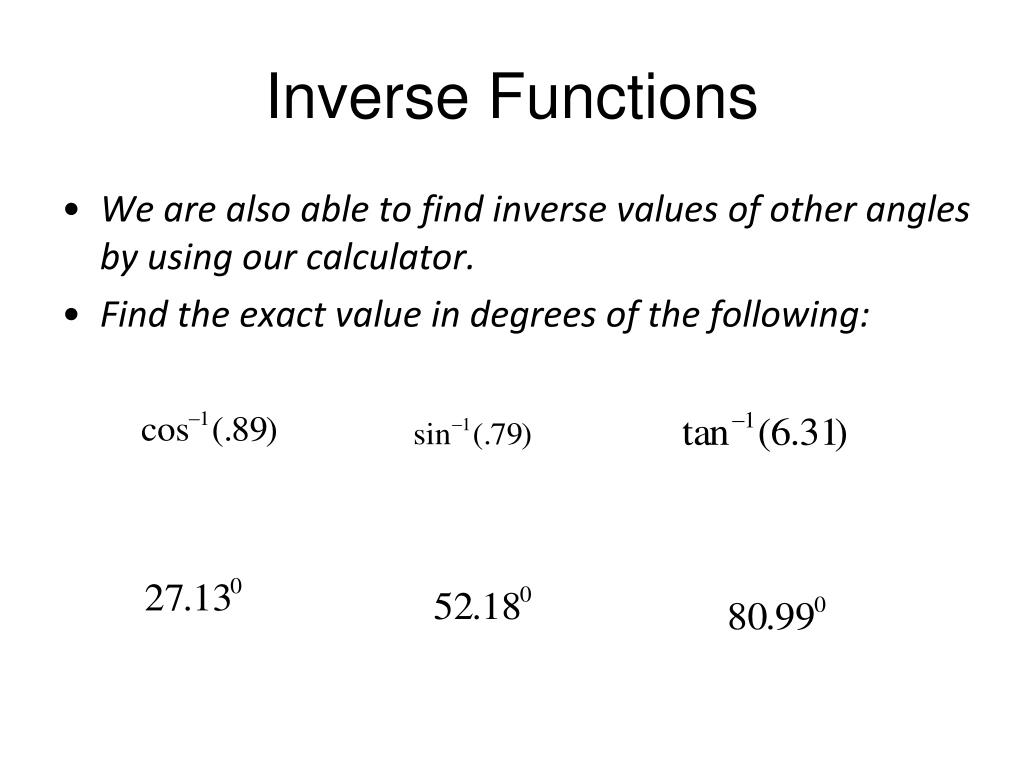 Inverse Functions

• We are also able to find inverse values of other angles by using our calculator.

• Find the exact value in degrees of the following:

$\cos^{-1}(.89)$ $\sin^{-1}(.79)$ $\tan^{-1}(6.31)$

$27.13^0$ $52.18^0$ $80.99^0$